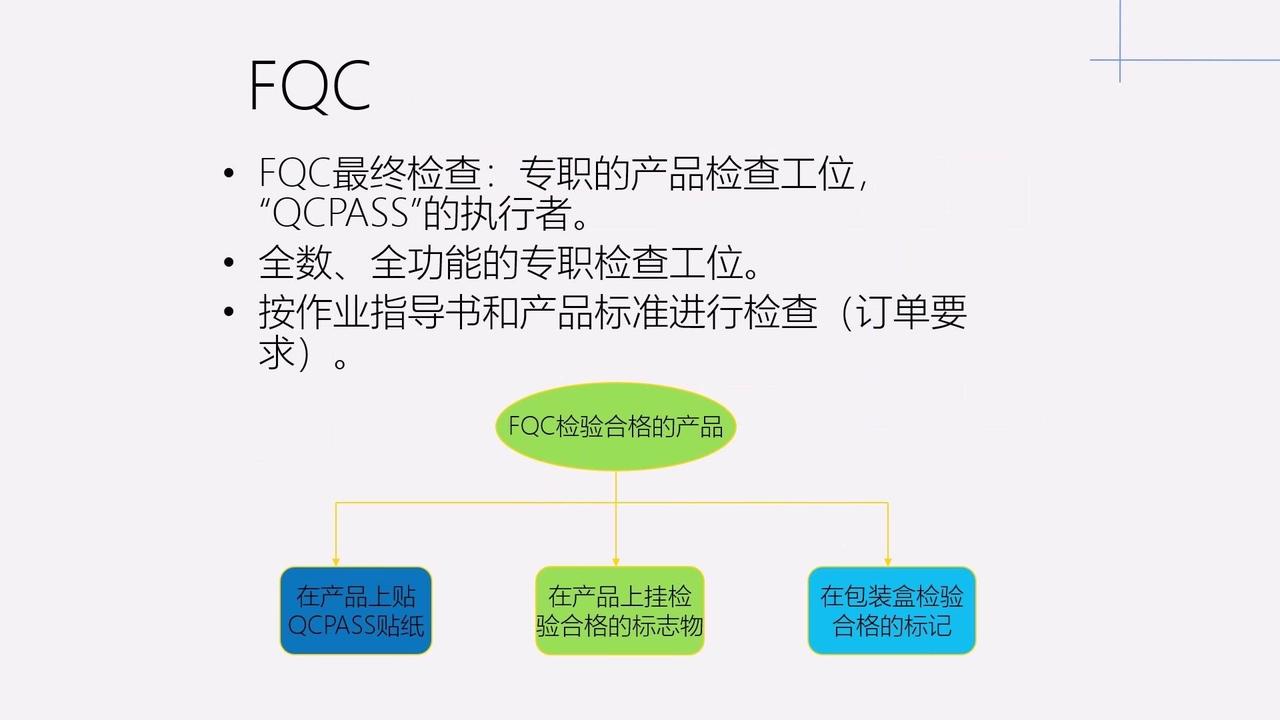 FQC

• FQC最终检查：专职的产品检查工位，“QCPASS”的执行者。
• 全数、全功能的专职检查工位。
• 按作业指导书和产品标准进行检查（订单要求）。

FQC检验合格的产品

在产品上贴QCPASS贴纸

在产品上挂检验合格的标志物

在包装盒检验合格的标记